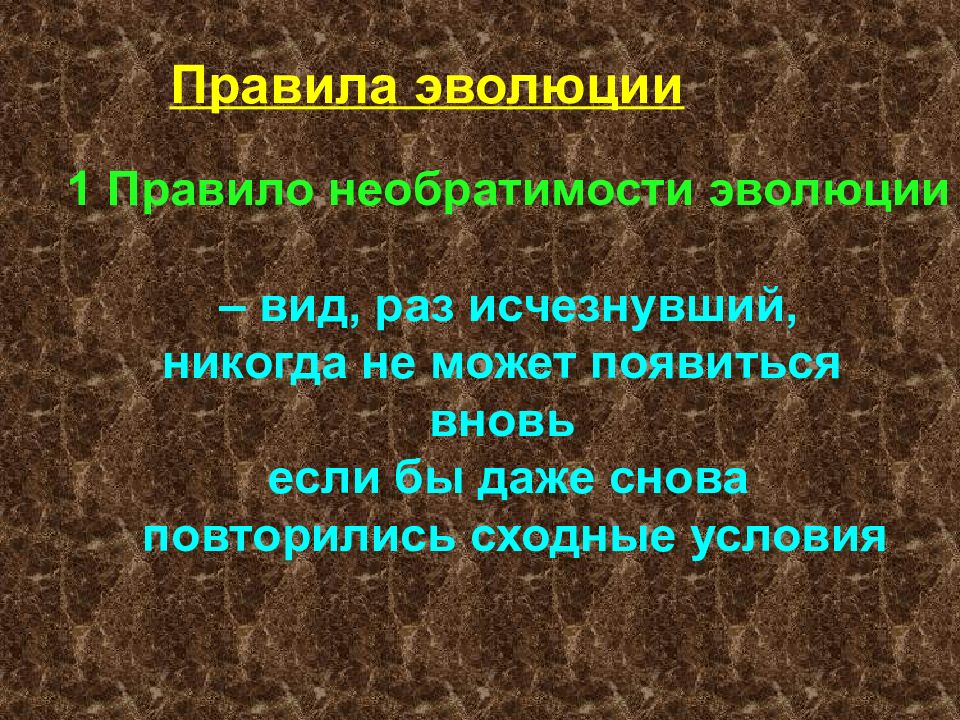 Правила эволюции

1 Правило необратимости эволюции

– вид, раз исчезнувший, никогда не может появиться вновь если бы даже снова повторились сходные условия